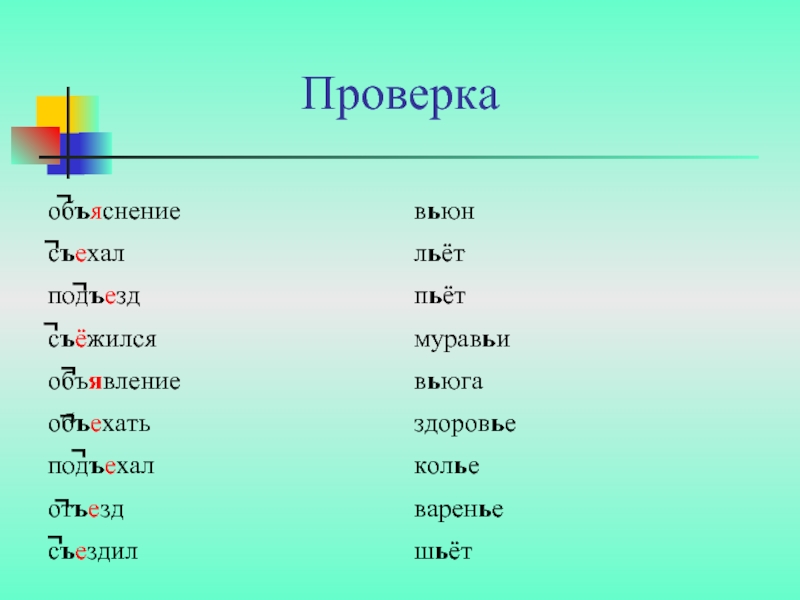 Проверка

объяснение
съехал
подъезд
съёжился
объявление
объехать
подъехал
отъезд
съездил

вьюн
льёт
пьёт
муравьи
вьюга
здоровье
колье
варенье
шьёт